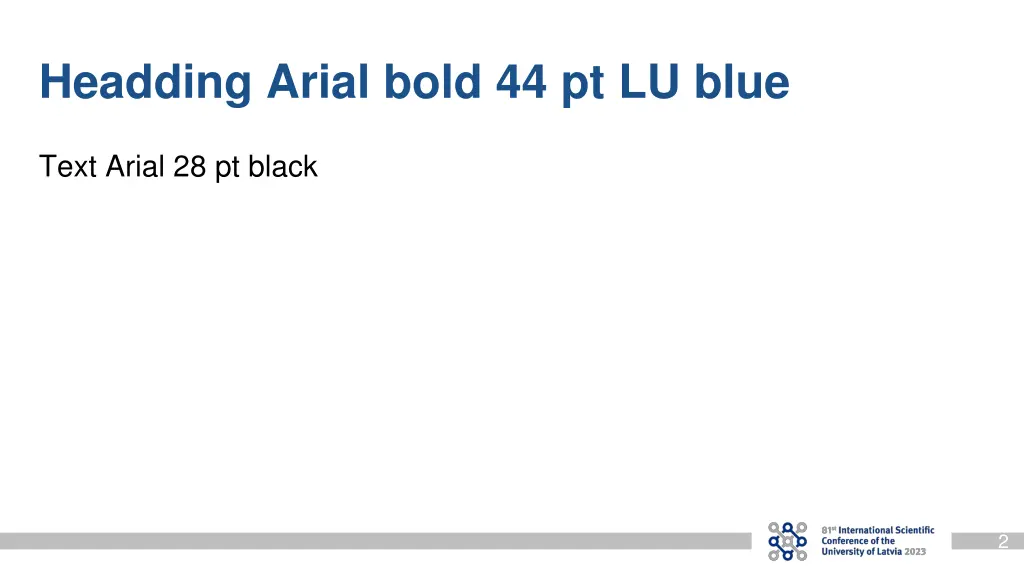 Headding Arial bold 44 pt LU blue

Text Arial 28 pt black

81st International Scientific Conference of the University of Latvia 2023

2